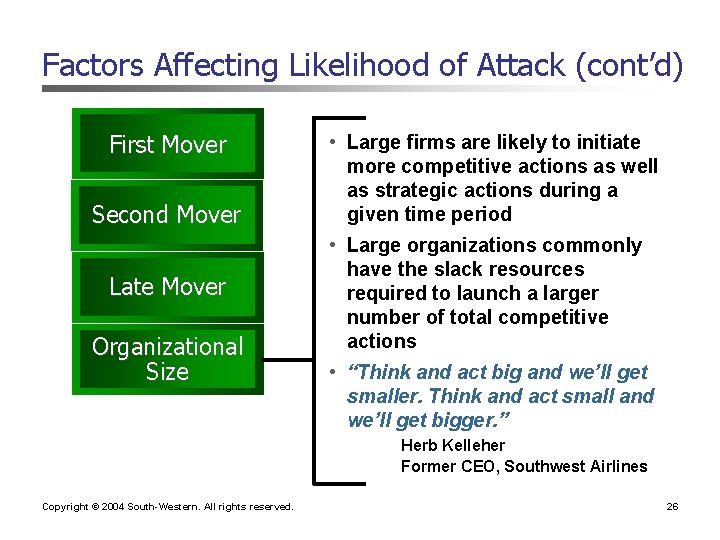 Factors Affecting Likelihood of Attack (cont'd)

First Mover

Second Mover

Late Mover

Organizational Size

• Large firms are likely to initiate more competitive actions as well as strategic actions during a given time period

• Large organizations commonly have the slack resources required to launch a larger number of total competitive actions

• "Think and act big and we'll get smaller. Think and act small and we'll get bigger."

Herb Kelleher
Former CEO, Southwest Airlines

Copyright © 2004 South-Western. All rights reserved.

26